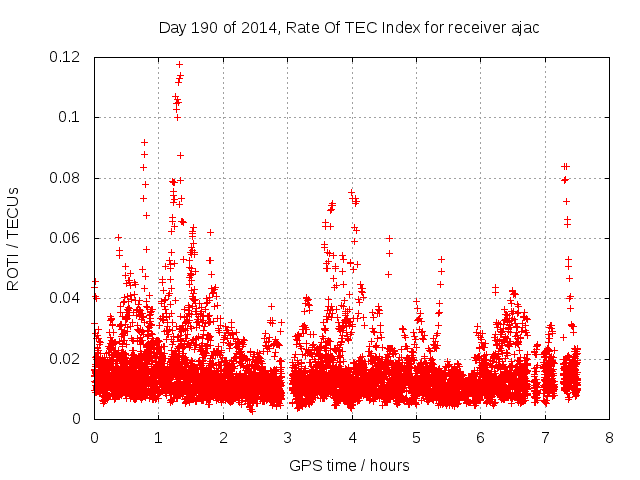 Day 190 of 2014, Rate Of TEC Index for receiver ajac

ROTI / TECUs

0.12
0.1
0.08
0.06
0.04
0.02
0

0 1 2 3 4 5 6 7 8

GPS time / hours